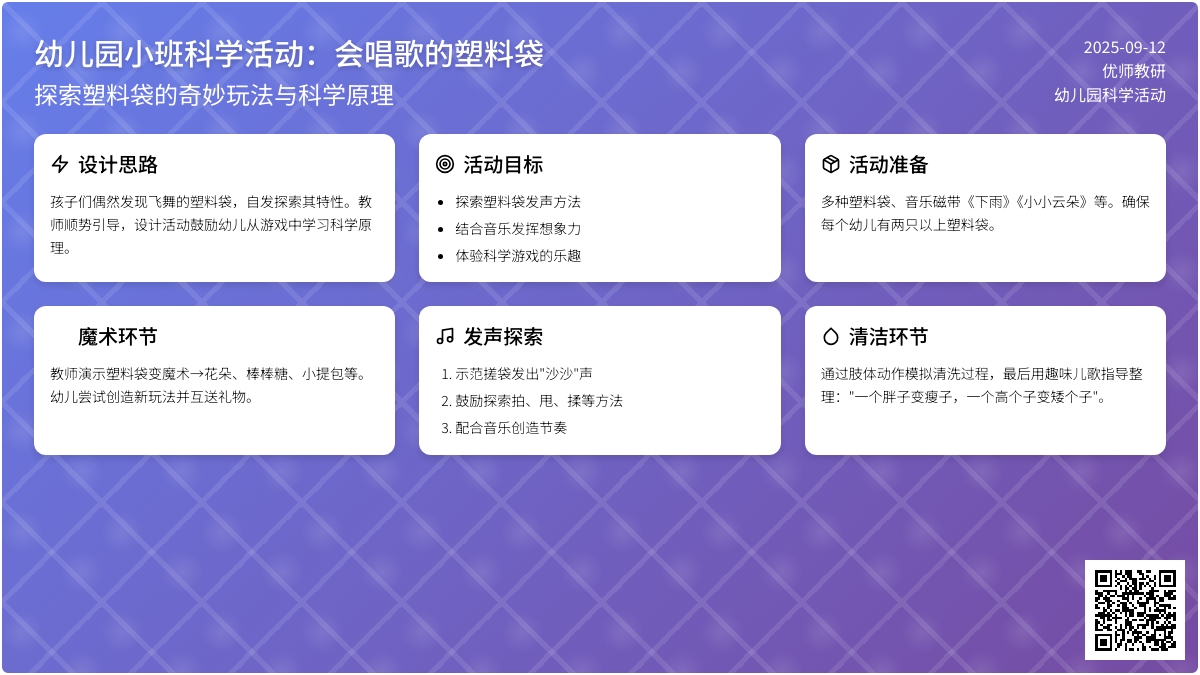 幼儿园小班科学活动：会唱歌的塑料袋
探索塑料袋的奇妙玩法与科学原理

2025-09-12
优师教研
幼儿园科学活动

设计思路
孩子们偶然发现飞舞的塑料袋，自发探索其特性。教师顺势引导，设计活动鼓励幼儿从游戏中学习科学原理。

活动目标
- 探索塑料袋发声方法
- 结合音乐发挥想象力
- 体验科学游戏的乐趣

活动准备
多种塑料袋、音乐磁带《下雨》《小小云朵》等。确保每个幼儿有两只以上塑料袋。

魔术环节
教师演示塑料袋变魔术→花朵、棒棒糖、小提包等。幼儿尝试创造新玩法并互送礼物。

发声探索
1. 示范搓袋发出"沙沙"声
2. 鼓励探索拍、甩、揉等方法
3. 配合音乐创造节奏

清洁环节
通过肢体动作模拟清洗过程，最后用趣味儿歌指导整理："一个胖子变瘦子，一个高个子变矮个子"。